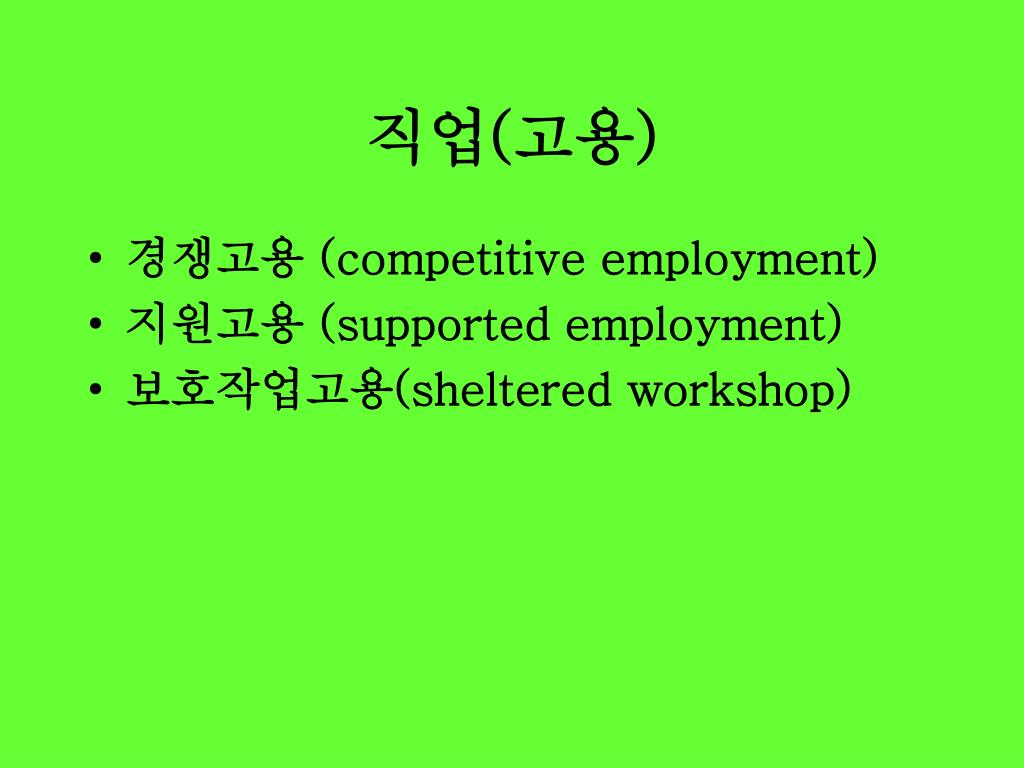 직업(고용)

• 경쟁고용 (competitive employment)
• 지원고용 (supported employment)
• 보호작업고용(sheltered workshop)